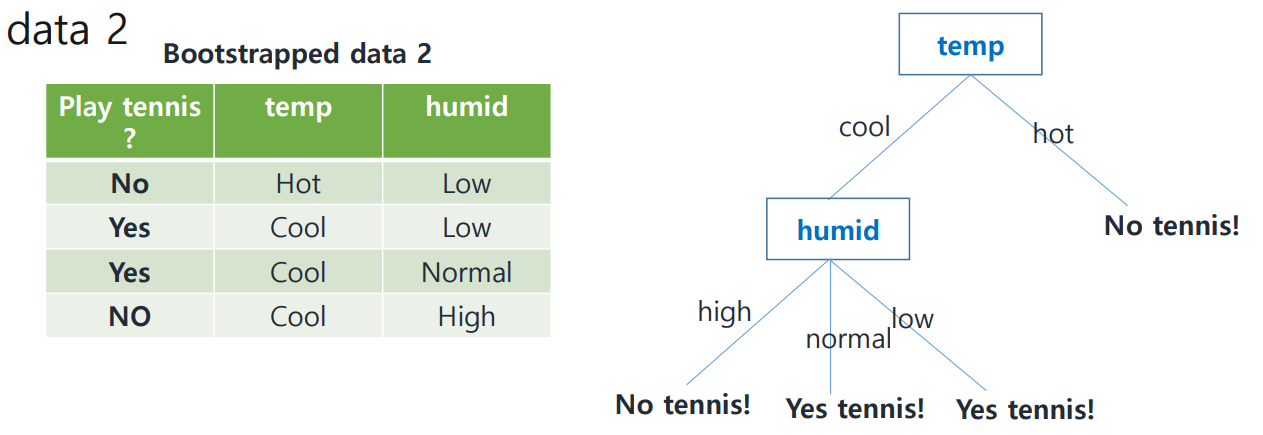 data 2

Bootstrapped data 2

| Play tennis ? | temp | humid |
|---|---|---|
| No | Hot | Low |
| Yes | Cool | Low |
| Yes | Cool | Normal |
| NO | Cool | High |

temp

cool

hot

humid

No tennis!

high

normal

low

No tennis!

Yes tennis!

Yes tennis!